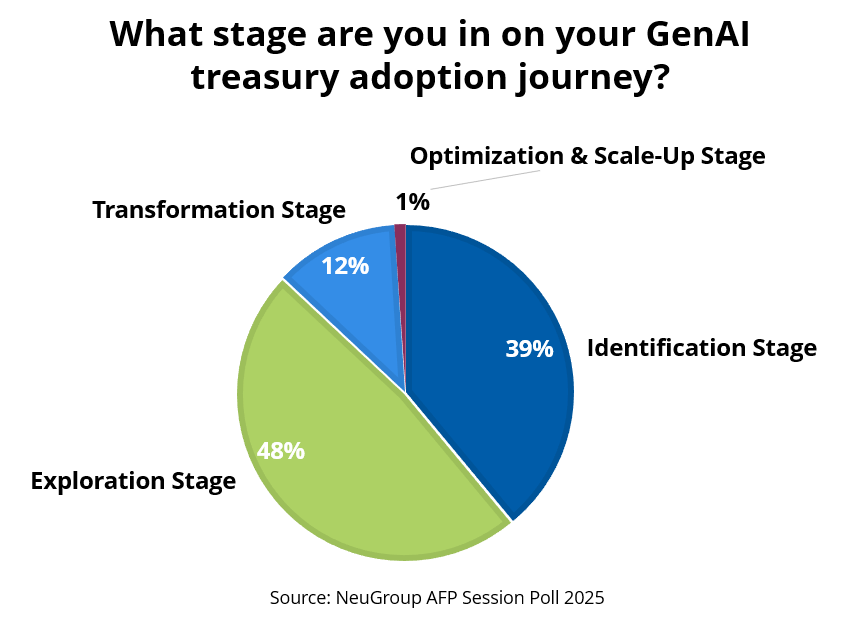 What stage are you in on your GenAI treasury adoption journey?

Optimization & Scale-Up Stage

1%

Transformation Stage

12%

39%

Identification Stage

48%

Exploration Stage

Source: NeuGroup AFP Session Poll 2025